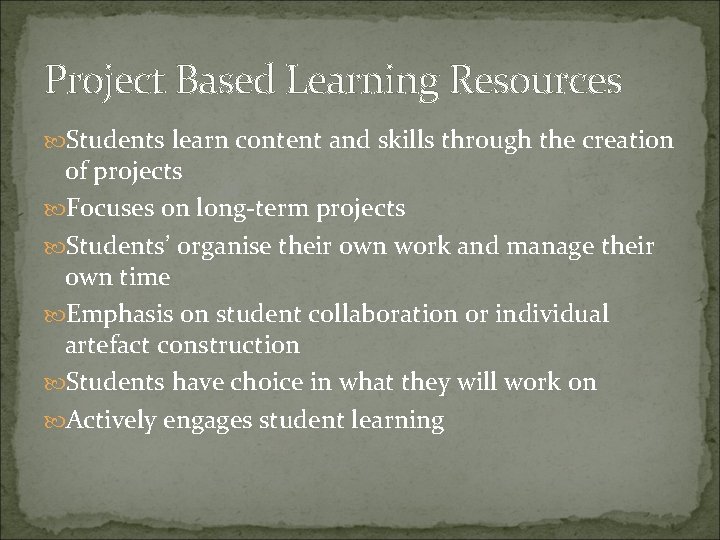 Project Based Learning Resources

Students learn content and skills through the creation of projects

Focuses on long-term projects

Students' organise their own work and manage their own time

Emphasis on student collaboration or individual artefact construction

Students have choice in what they will work on

Actively engages student learning